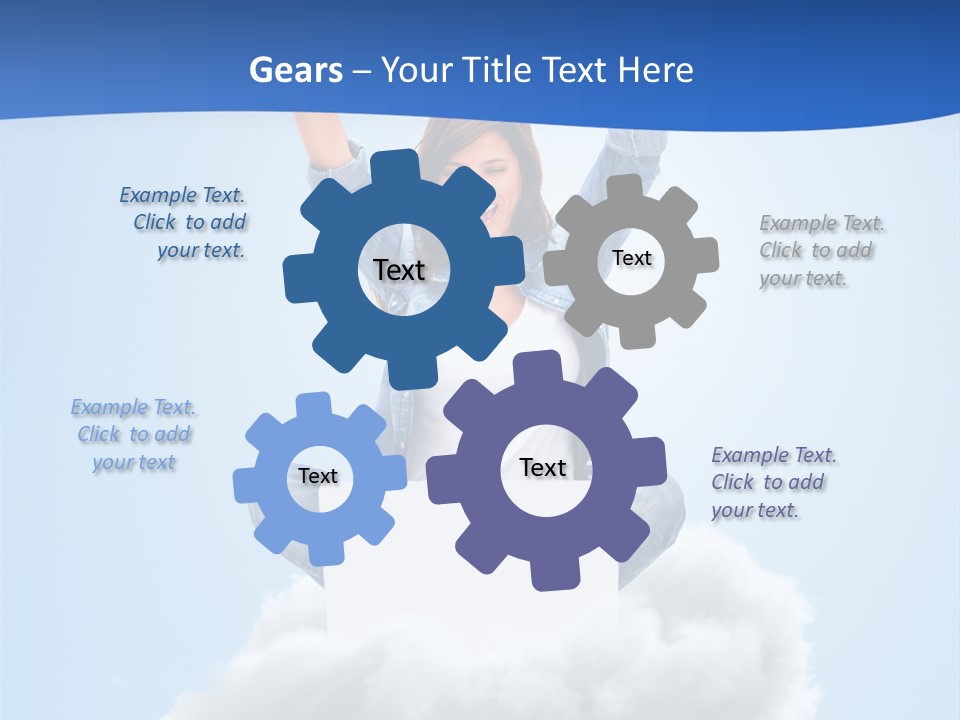 Gears – Your Title Text Here

Example Text. Click to add your text.

Text

Text

Example Text. Click to add your text.

Example Text. Click to add your text

Text

Text

Example Text. Click to add your text.